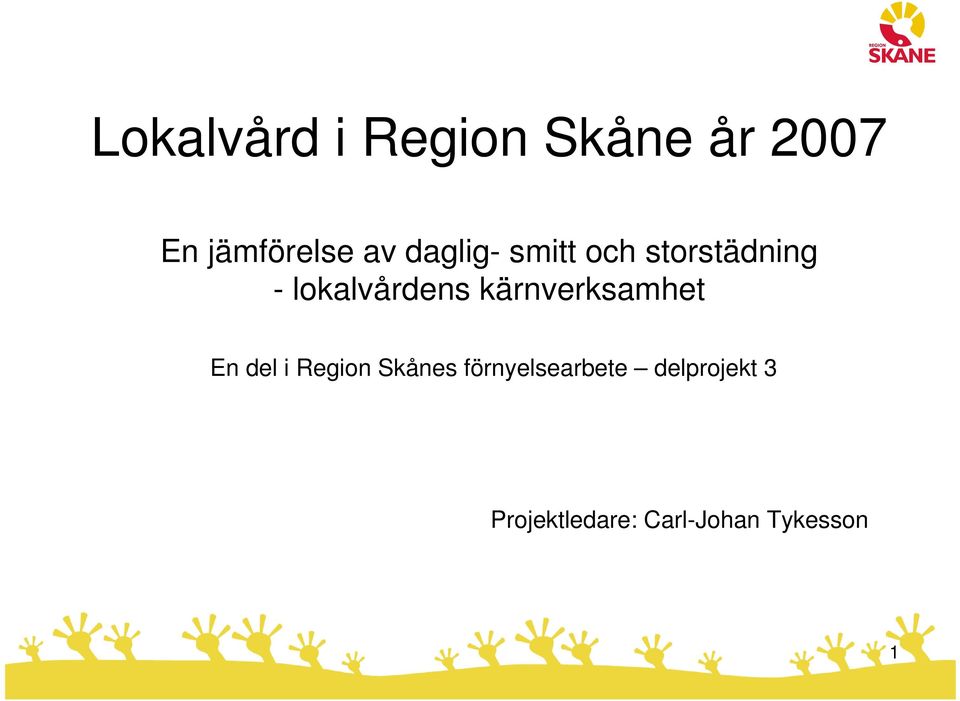 REGION
SKÅNE

Lokalvård i Region Skåne år 2007

En jämförelse av daglig- smitt och storstädning
- lokalvårdens kärnverksamhet

En del i Region Skånes förnyelsearbete – delprojekt 3

Projektledare: Carl-Johan Tykesson

1